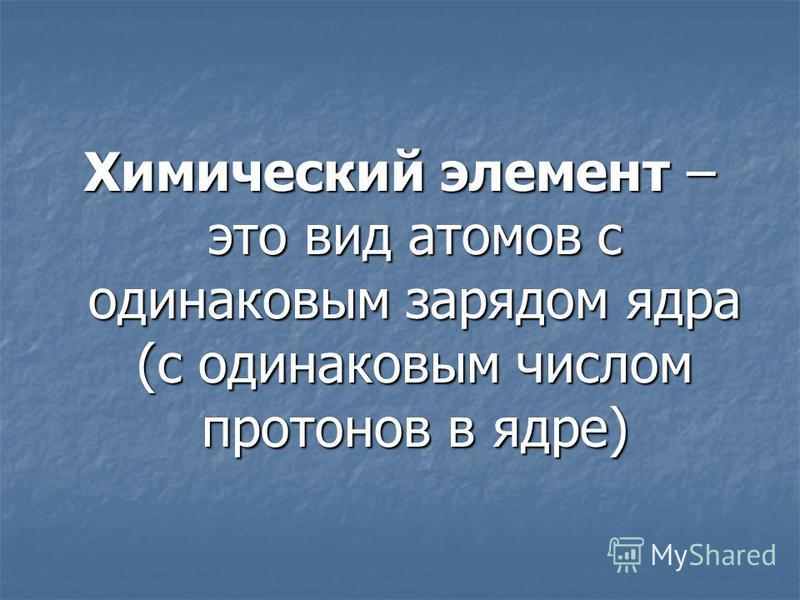 Химический элемент – это вид атомов с одинаковым зарядом ядра (с одинаковым числом протонов в ядре)

MyShared